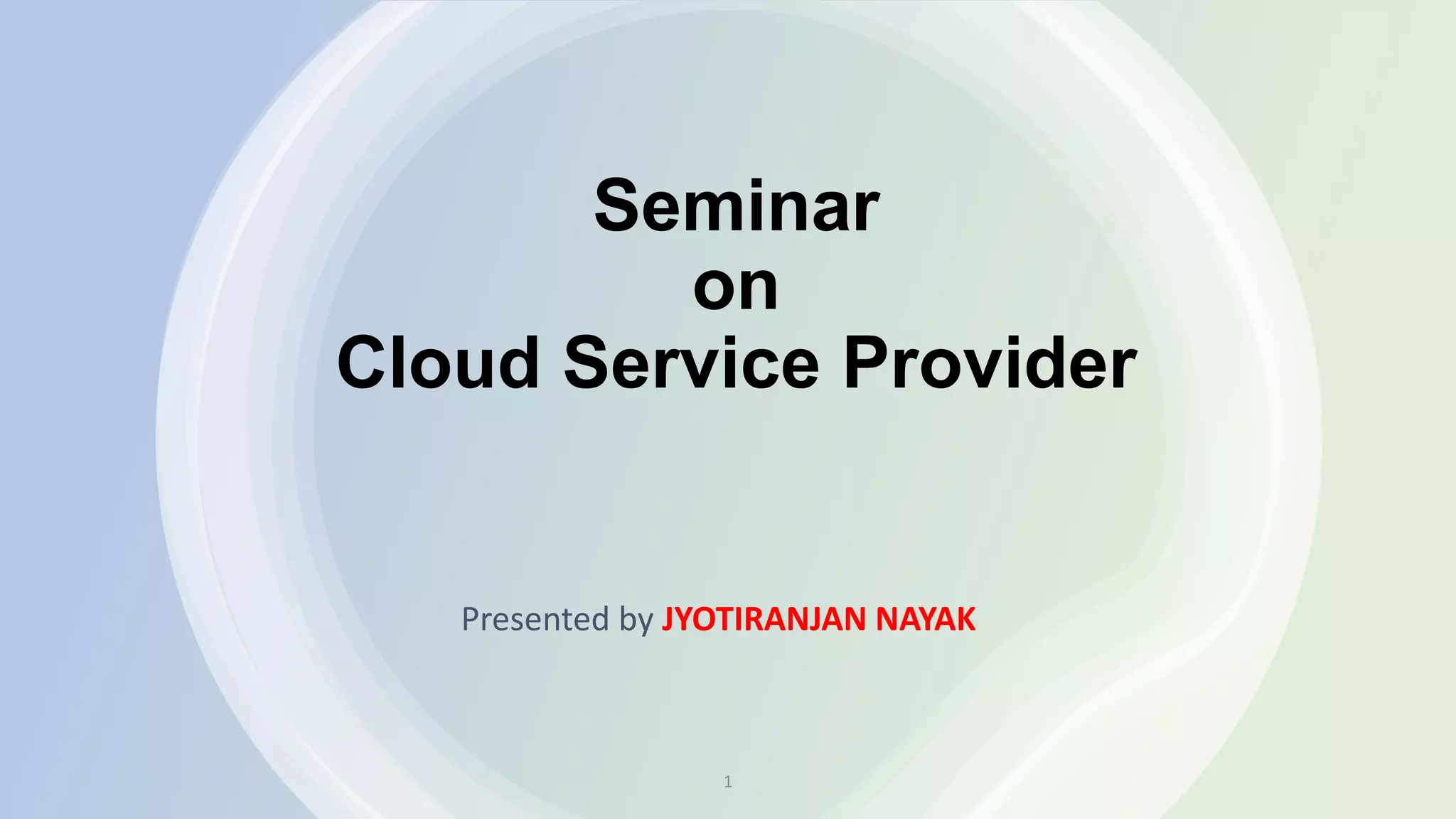 Seminar
on
Cloud Service Provider

Presented by JYOTIRANJAN NAYAK

1